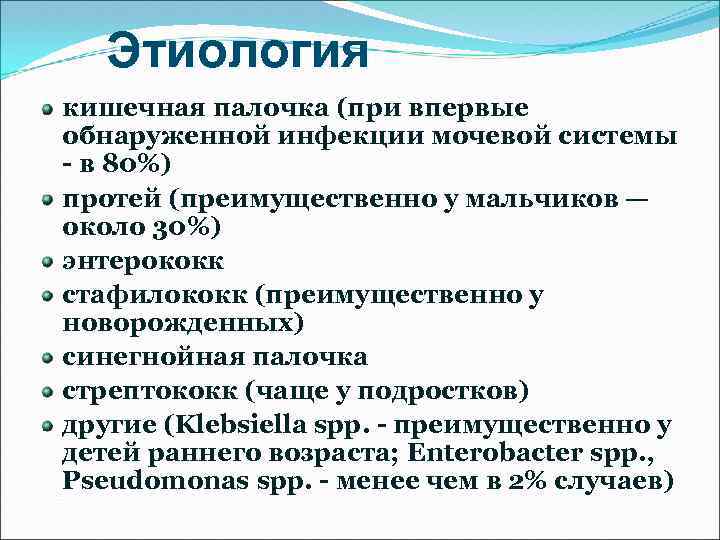 Этиология

кишечная палочка (при впервые обнаруженной инфекции мочевой системы - в 80%)

протей (преимущественно у мальчиков — около 30%)

энтерококк

стафилококк (преимущественно у новорожденных)

синегнойная палочка

стрептококк (чаще у подростков)

другие (Klebsiella spp. - преимущественно у детей раннего возраста; Enterobacter spp., Pseudomonas spp. - менее чем в 2% случаев)